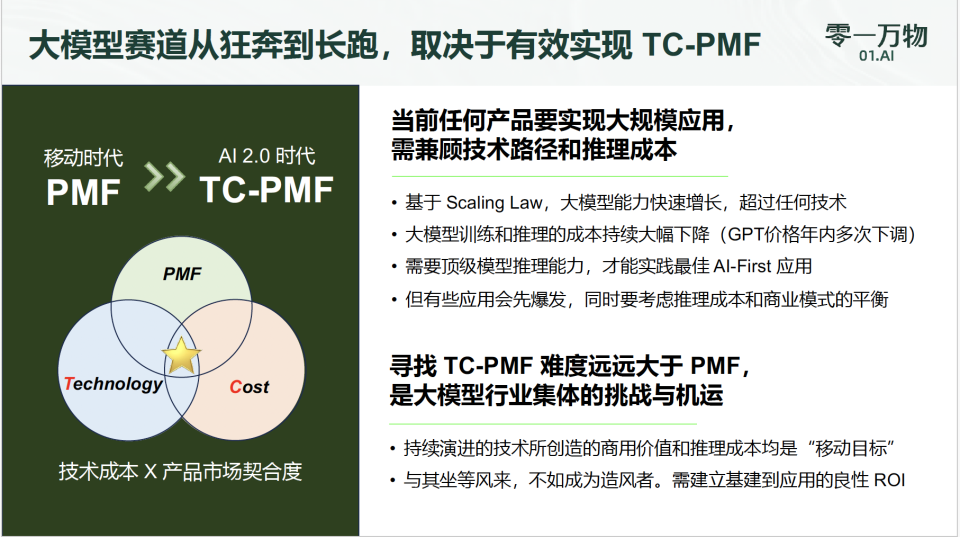 大模型赛道从狂奔到长跑，取决于有效实现 TC-PMF

零一万物
01.AI

移动时代
PMF

AI 2.0 时代
TC-PMF

PMF

Technology

Cost

技术成本 X 产品市场契合度

当前任何产品要实现大规模应用，需兼顾技术路径和推理成本

• 基于 Scaling Law，大模型能力快速增长，超过任何技术
• 大模型训练和推理的成本持续大幅下降（GPT价格年内多次下调）
• 需要顶级模型推理能力，才能实践最佳 AI-First 应用
• 但有些应用会先爆发，同时要考虑推理成本和商业模式的平衡

寻找 TC-PMF 难度远远大于 PMF，是大模型行业集体的挑战与机运

• 持续演进的技术所创造的商用价值和推理成本均是“移动目标”
• 与其坐等风来，不如成为造风者。需建立基建到应用的良性 ROI